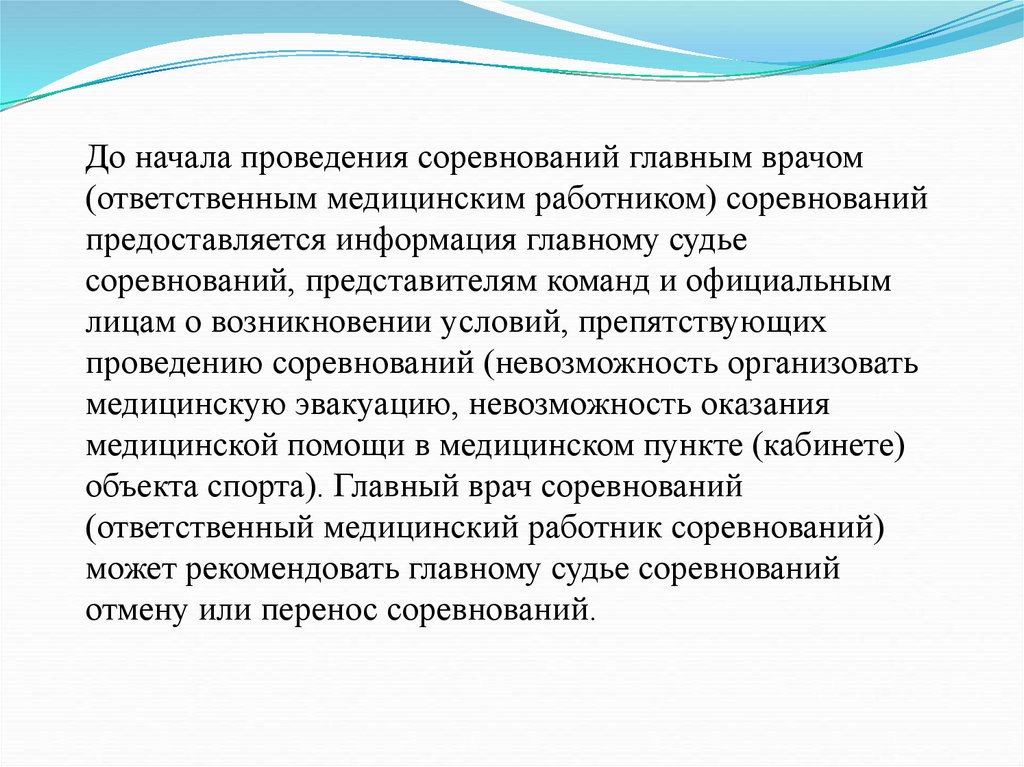 До начала проведения соревнований главным врачом (ответственным медицинским работником) соревнований предоставляется информация главному судье соревнований, представителям команд и официальным лицам о возникновении условий, препятствующих проведению соревнований (невозможность организовать медицинскую эвакуацию, невозможность оказания медицинской помощи в медицинском пункте (кабинете) объекта спорта). Главный врач соревнований (ответственный медицинский работник соревнований) может рекомендовать главному судье соревнований отмену или перенос соревнований.